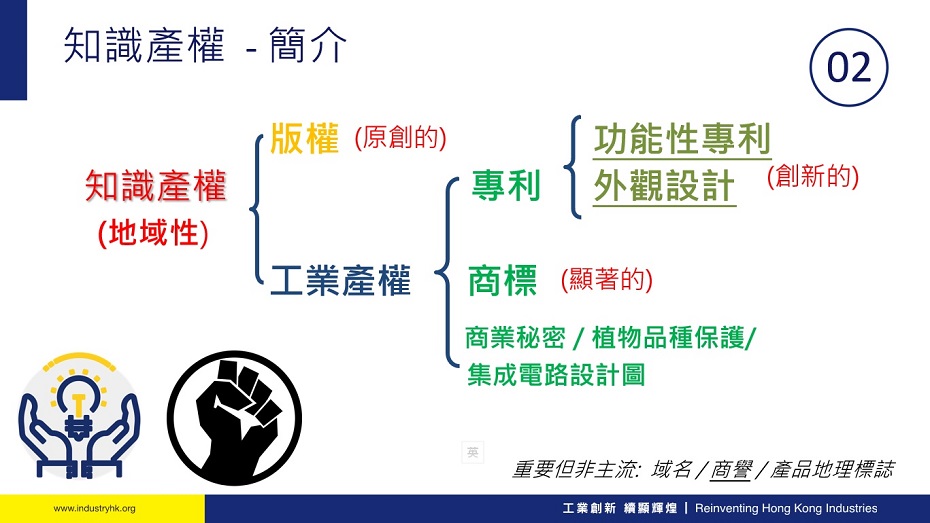 知識產權 - 簡介

02

知識產權
(地域性)

版權 (原創的)

工業產權

專利

功能性專利
外觀設計 (創新的)

商標 (顯著的)

商業秘密 / 植物品種保護/
集成電路設計圖

英

重要但非主流: 域名 / 商譽 / 產品地理標誌

www.industryhk.org

工業創新 續顯輝煌 | Reinventing Hong Kong Industries